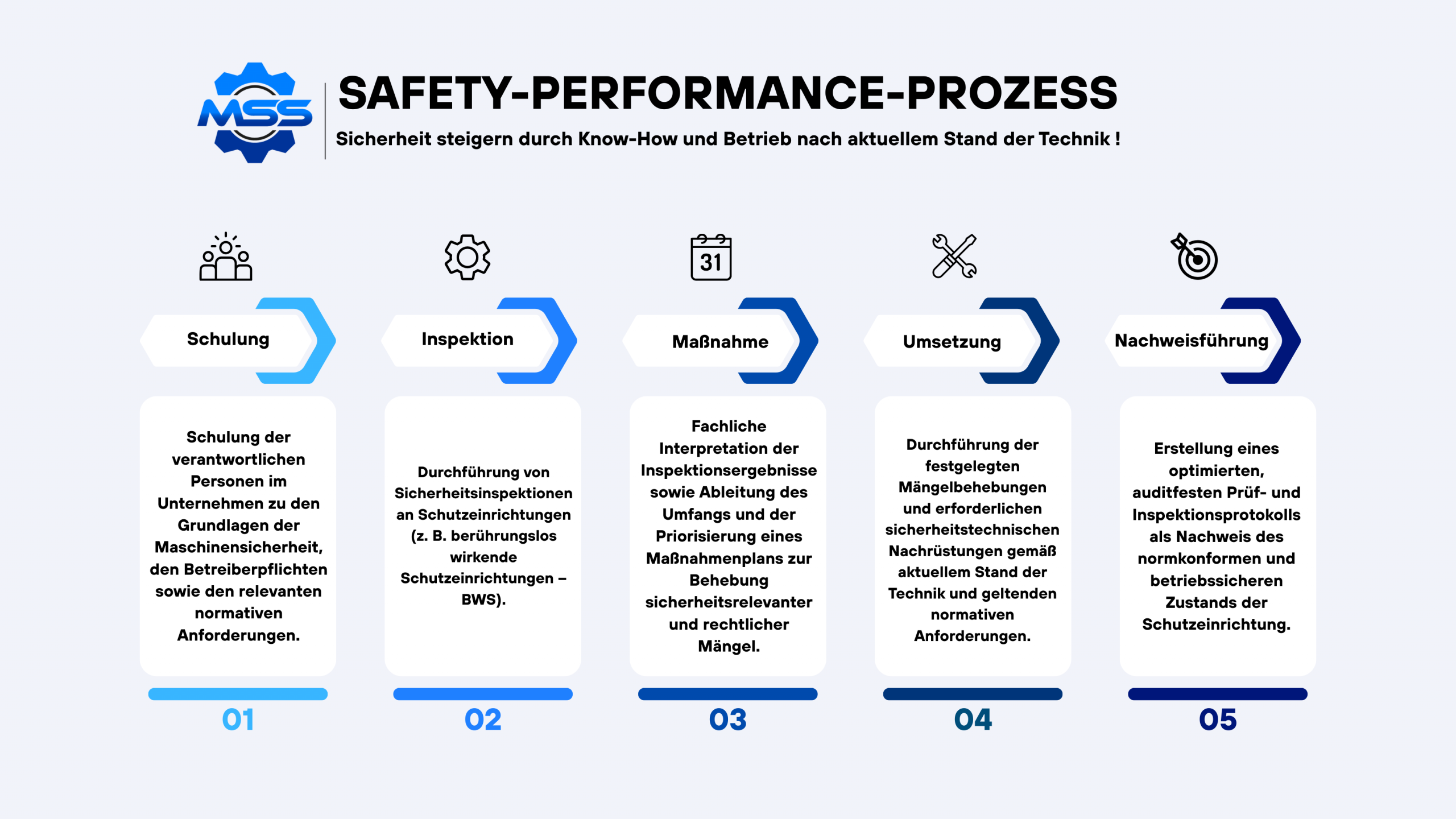 MSS

SAFETY-PERFORMANCE-PROZESS

Sicherheit steigern durch Know-How und Betrieb nach aktuellem Stand der Technik !

31

Schulung

Schulung der verantwortlichen Personen im Unternehmen zu den Grundlagen der Maschinensicherheit, den Betreiberpflichten sowie den relevanten normativen Anforderungen.

01

Inspektion

Durchführung von Sicherheitsinspektionen an Schutzeinrichtungen (z. B. berührungslos wirkende Schutzeinrichtungen – BWS).

02

Maßnahme

Fachliche Interpretation der Inspektionsergebnisse sowie Ableitung des Umfangs und der Priorisierung eines Maßnahmenplans zur Behebung sicherheitsrelevanter und rechtlicher Mängel.

03

Umsetzung

Durchführung der festgelegten Mängelbehebungen und erforderlichen sicherheitstechnischen Nachrüstungen gemäß aktuellem Stand der Technik und geltenden normativen Anforderungen.

04

Nachweisführung

Erstellung eines optimierten, auditfesten Prüf- und Inspektionsprotokolls als Nachweis des normkonformen und betriebssicheren Zustands der Schutzeinrichtung.

05